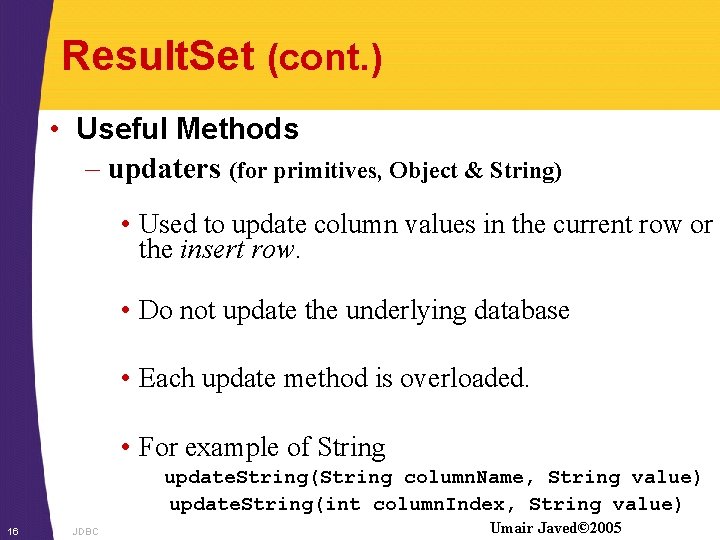 ResultSet (cont.)

• Useful Methods

– updaters (for primitives, Object & String)

• Used to update column values in the current row or the insert row.

• Do not update the underlying database

• Each update method is overloaded.

• For example of String

updateString(String columnName, String value)

updateString(int columnIndex, String value)

16 JDBC Umair Javed©2005